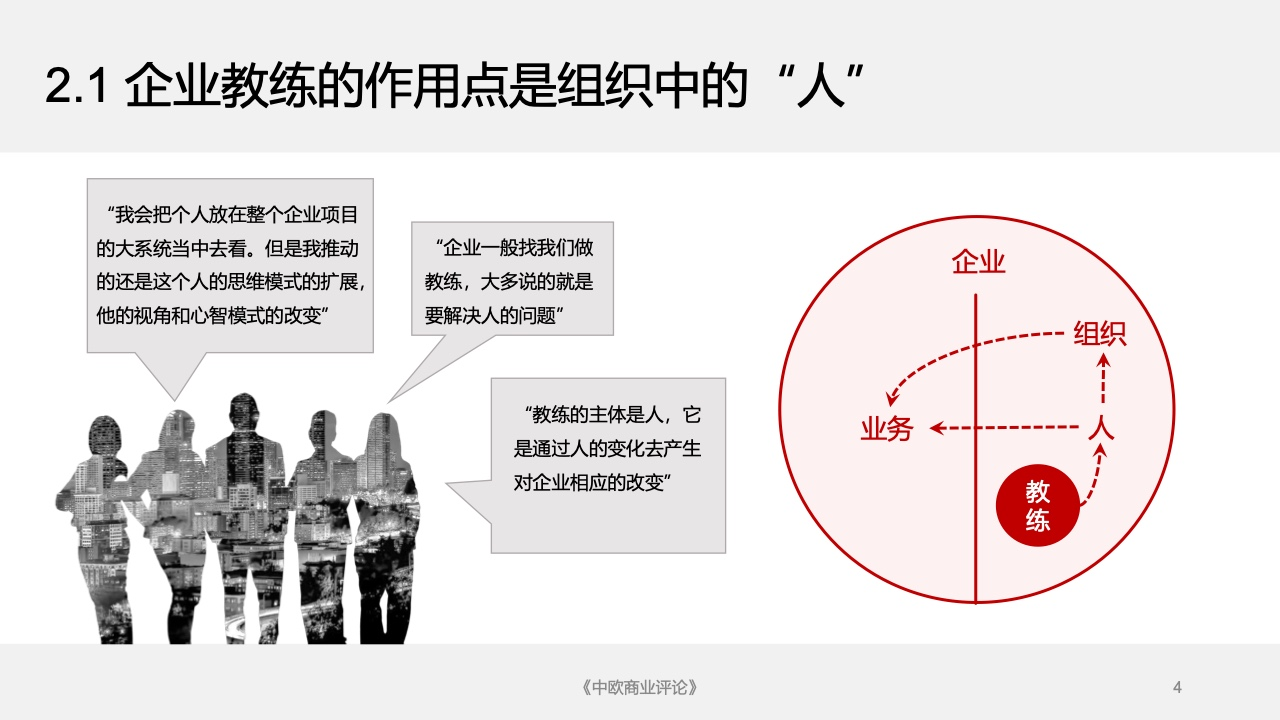 2.1 企业教练的作用点是组织中的“人”

“我会把个人放在整个企业项目的大系统当中去看。但是我推动的还是这个人的思维模式的扩展，他的视角和心智模式的改变”

“企业一般找我们做教练，大多说的就是要解决人的问题”

“教练的主体是人，它是通过人的变化去产生对企业相应的改变”

企业

组织

业务

人

教练

《中欧商业评论》

4